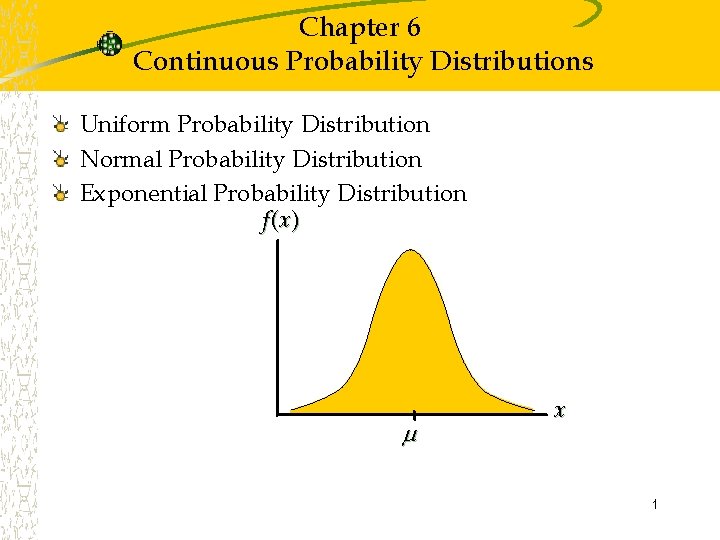 Chapter 6
Continuous Probability Distributions

Uniform Probability Distribution
Normal Probability Distribution
Exponential Probability Distribution

$f(x)$

$x$

$\mu$

1